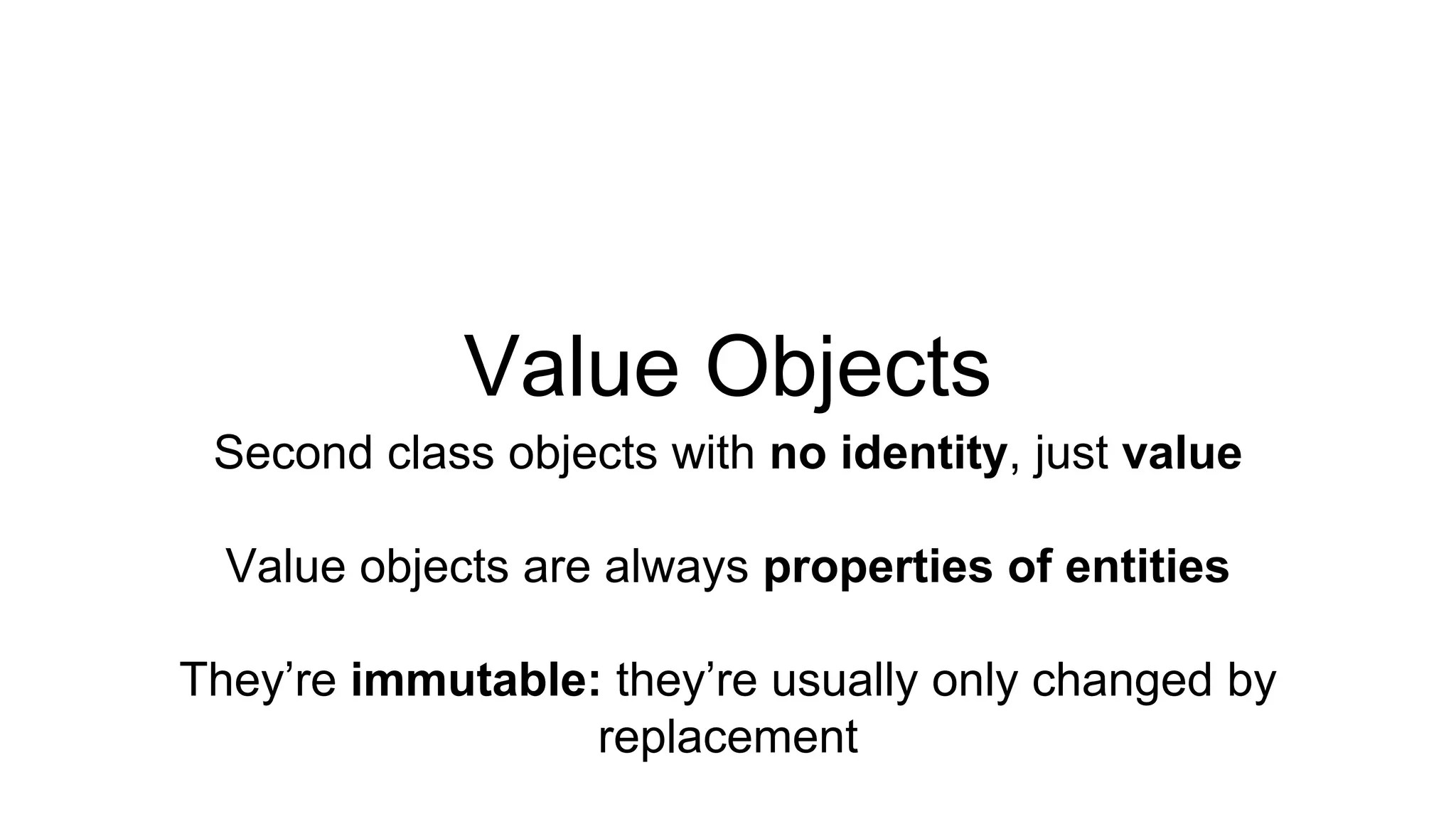 Value Objects

Second class objects with no identity, just value

Value objects are always properties of entities

They’re immutable: they’re usually only changed by replacement